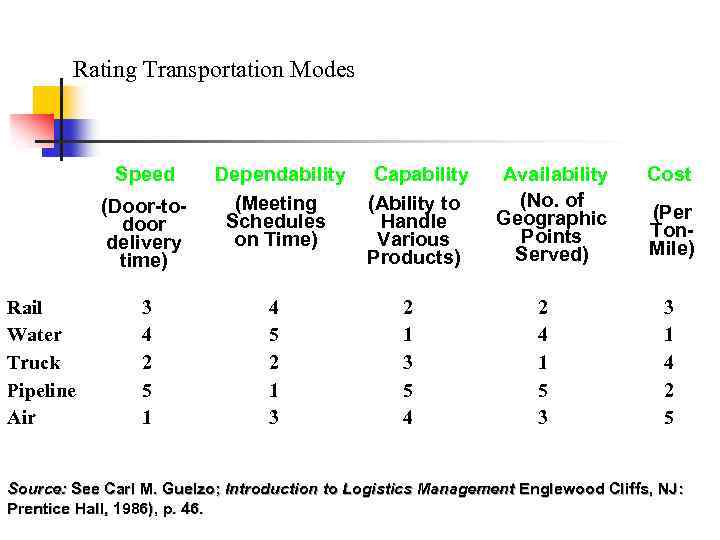 Rating Transportation Modes

| | Speed (Door-to-door delivery time) | Dependability (Meeting Schedules on Time) | Capability (Ability to Handle Various Products) | Availability (No. of Geographic Points Served) | Cost (Per Ton-Mile) |
|---|---|---|---|---|---|
| Rail | 3 | 4 | 2 | 2 | 3 |
| Water | 4 | 5 | 1 | 4 | 1 |
| Truck | 2 | 2 | 3 | 1 | 4 |
| Pipeline | 5 | 1 | 5 | 5 | 2 |
| Air | 1 | 3 | 4 | 3 | 5 |

Source: See Carl M. Guelzo; Introduction to Logistics Management Englewood Cliffs, NJ: Prentice Hall, 1986), p. 46.